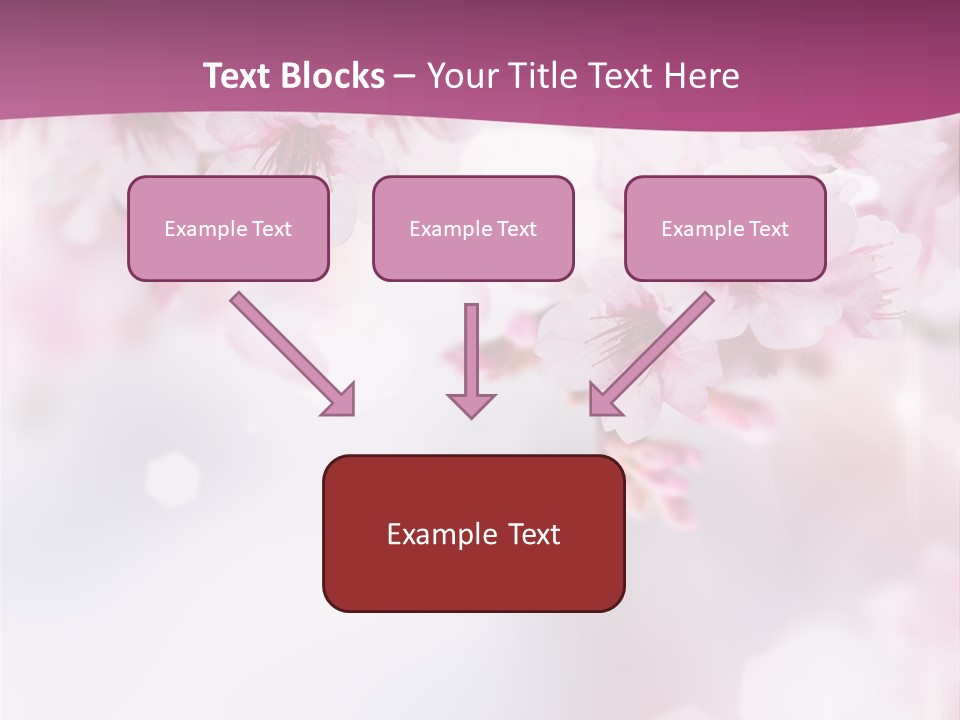 Text Blocks – Your Title Text Here

Example Text

Example Text

Example Text

Example Text